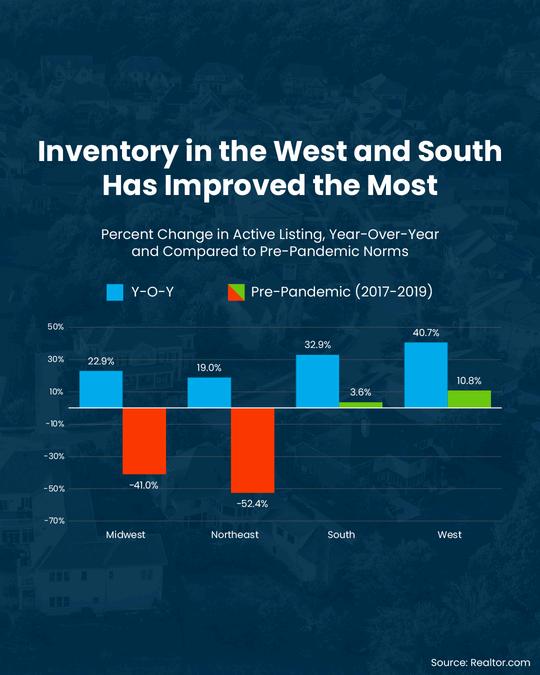 Inventory in the West and South Has Improved the Most

Percent Change in Active Listing, Year-Over-Year and Compared to Pre-Pandemic Norms

Y-O-Y

Pre-Pandemic (2017-2019)

50%
30%
10%
-10%
-30%
-50%
-70%

22.9%
-41.0%
19.0%
-52.4%
32.9%
3.6%
40.7%
10.8%

Midwest
Northeast
South
West

Source: Realtor.com